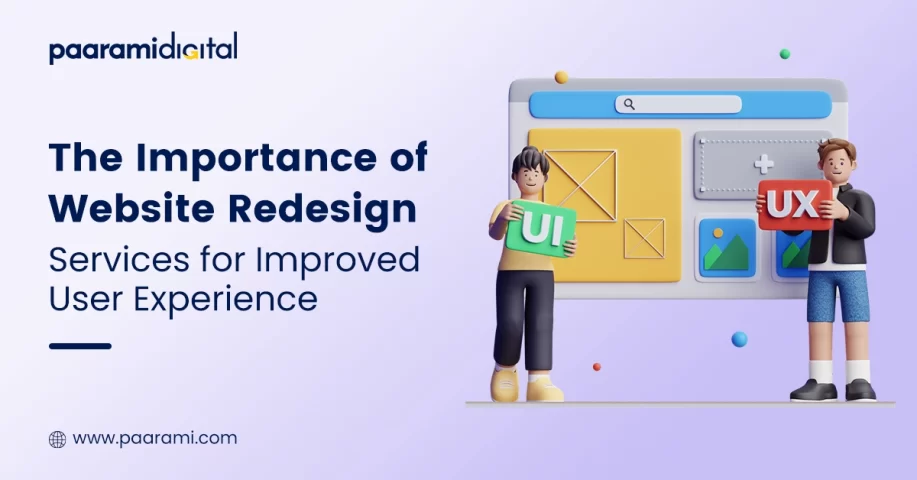 paaramidigital

The Importance of Website Redesign
Services for Improved User Experience

UI

UX

www.paarami.com